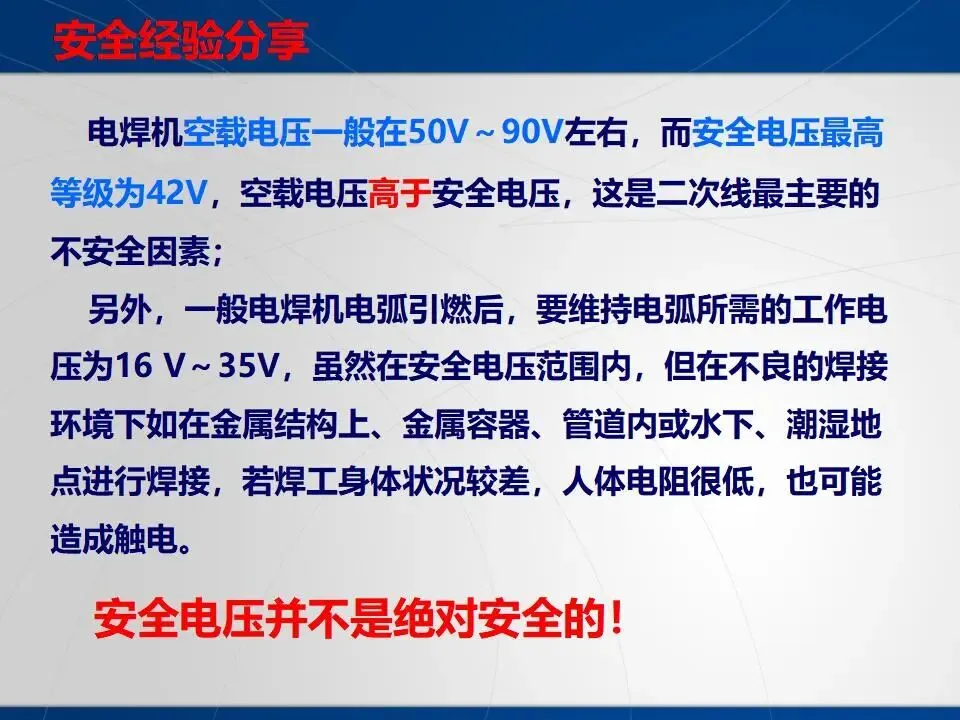 安全经验分享

电焊机空载电压一般在50V～90V左右，而安全电压最高等级为42V，空载电压高于安全电压，这是二次线最主要的不安全因素；

另外，一般电焊机电弧引燃后，要维持电弧所需的工作电压为16 V～35V，虽然在安全电压范围内，但在不良的焊接环境下如在金属结构上、金属容器、管道内或水下、潮湿地点进行焊接，若焊工身体状况较差，人体电阻很低，也可能造成触电。

安全电压并不是绝对安全的！